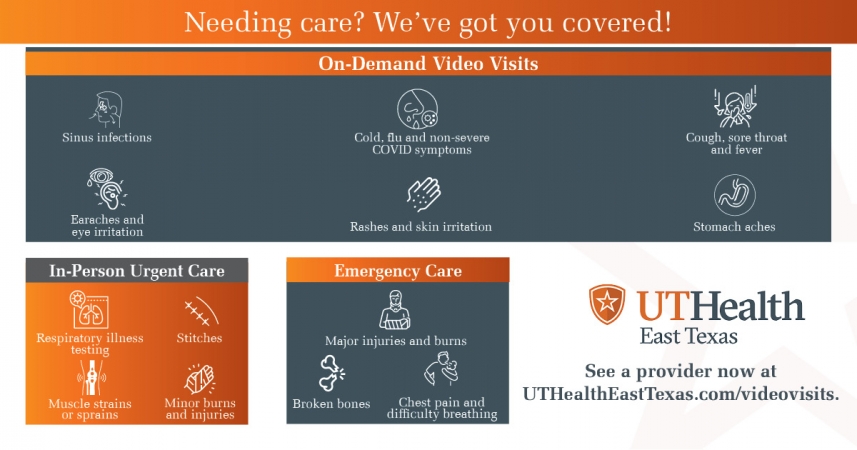 Needing care? We've got you covered!

On-Demand Video Visits

Sinus infections

Cold, flu and non-severe COVID symptoms

Cough, sore throat and fever

Earaches and eye irritation

Rashes and skin irritation

Stomach aches

In-Person Urgent Care

Respiratory illness testing

Stitches

Muscle strains or sprains

Minor burns and injuries

Emergency Care

Major injuries and burns

Broken bones

Chest pain and difficulty breathing

UTHealth East Texas

See a provider now at UTHealthEastTexas.com/videovisits.